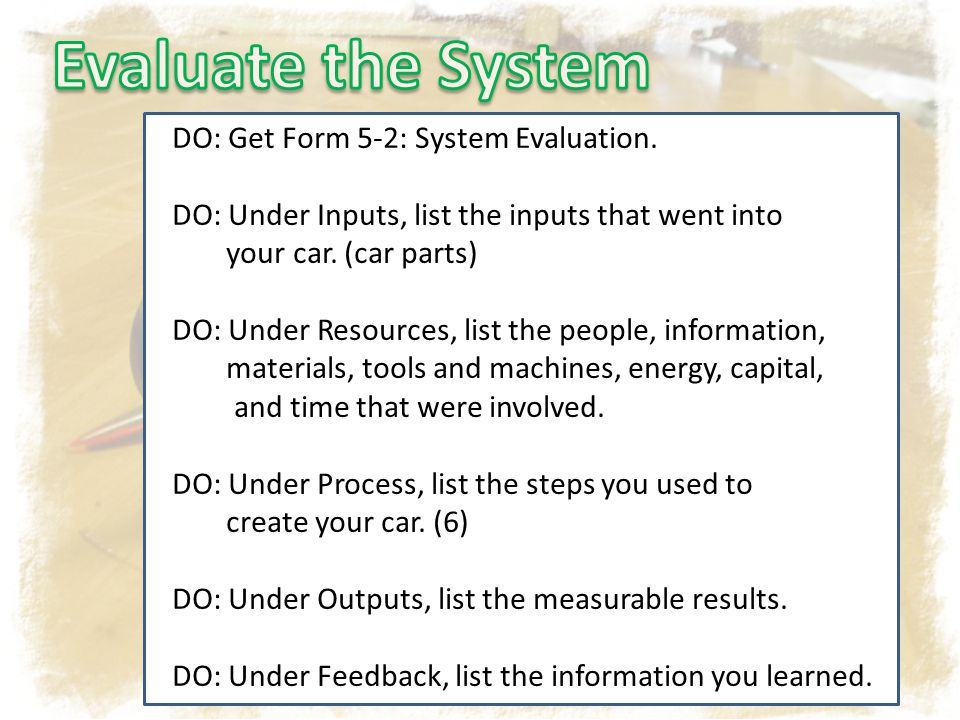 Evaluate the System

DO: Get Form 5-2: System Evaluation.

DO: Under Inputs, list the inputs that went into your car. (car parts)

DO: Under Resources, list the people, information, materials, tools and machines, energy, capital, and time that were involved.

DO: Under Process, list the steps you used to create your car. (6)

DO: Under Outputs, list the measurable results.

DO: Under Feedback, list the information you learned.